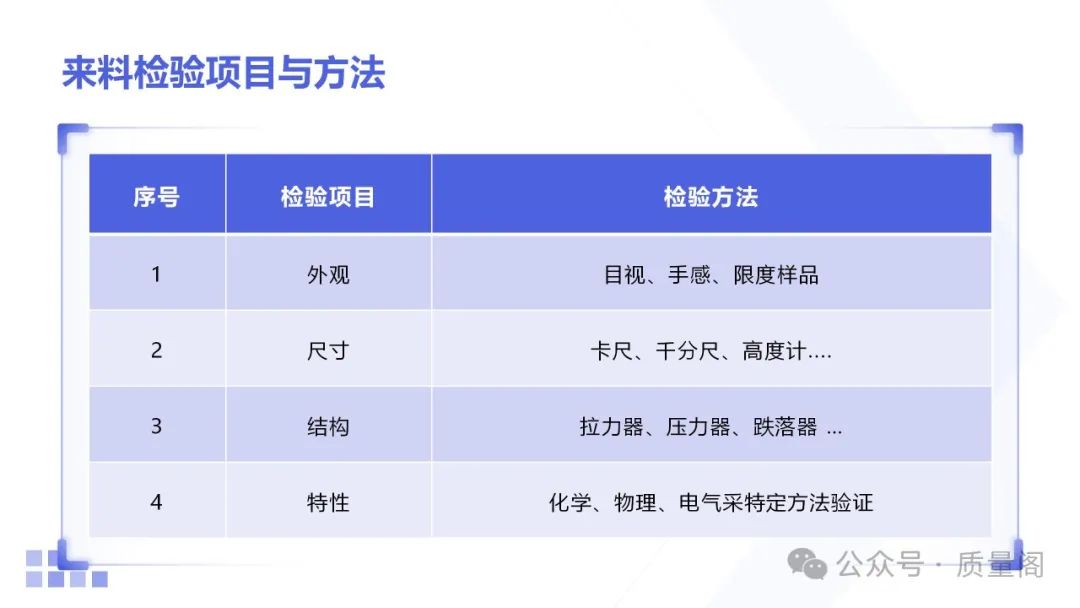 来料检验项目与方法

| 序号 | 检验项目 | 检验方法 |
|---|---|---|
| 1 | 外观 | 目视、手感、限度样品 |
| 2 | 尺寸 | 卡尺、千分尺、高度计…. |
| 3 | 结构 | 拉力器、压力器、跌落器 … |
| 4 | 特性 | 化学、物理、电气采特定方法验证 |

公众号 · 质量阁